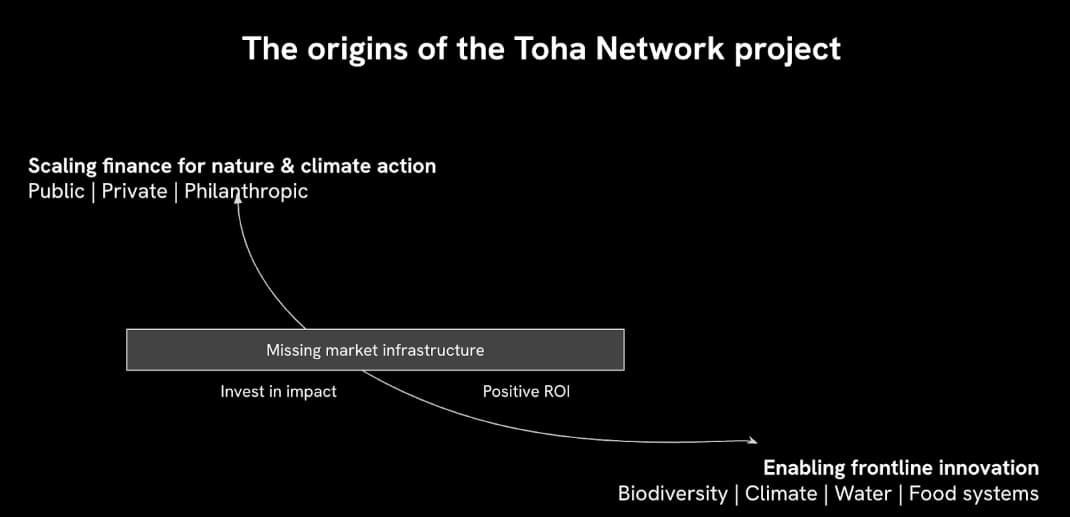 The origins of the Toha Network project

Scaling finance for nature & climate action
Public | Private | Philanthropic

Missing market infrastructure

Invest in impact

Positive ROI

Enabling frontline innovation
Biodiversity | Climate | Water | Food systems